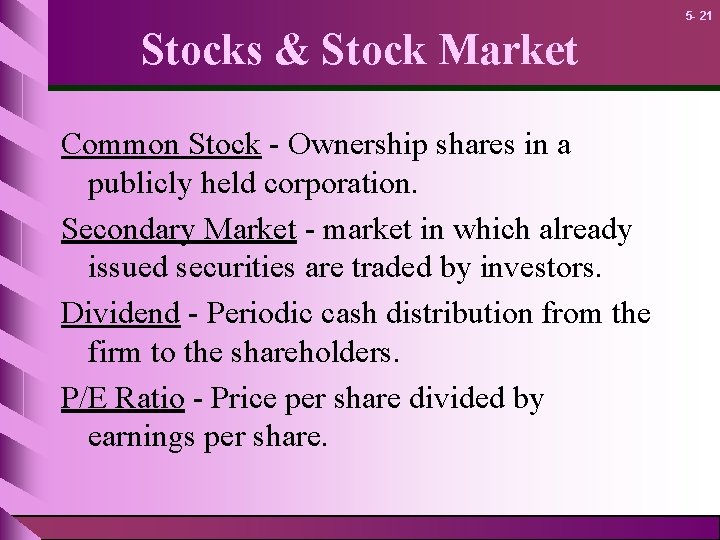 5- 21

Stocks & Stock Market

Common Stock - Ownership shares in a publicly held corporation.

Secondary Market - market in which already issued securities are traded by investors.

Dividend - Periodic cash distribution from the firm to the shareholders.

P/E Ratio - Price per share divided by earnings per share.